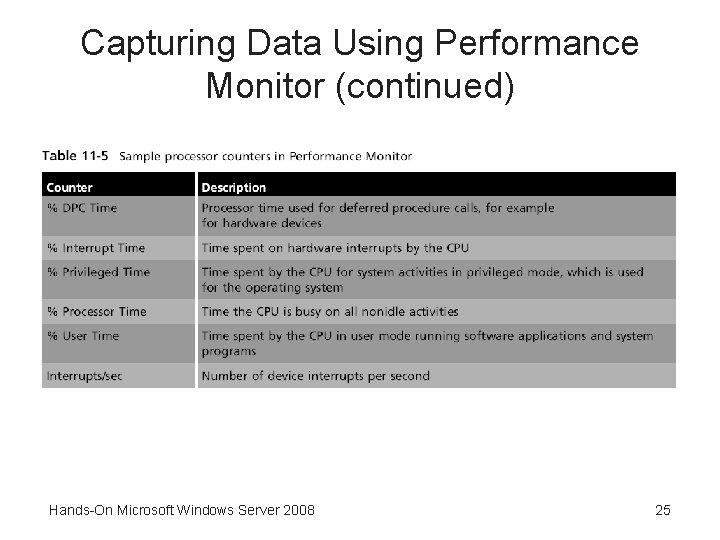 Capturing Data Using Performance Monitor (continued)

Table 11-5 Sample processor counters in Performance Monitor

| Counter | Description |
|---|---|
| % DPC Time | Processor time used for deferred procedure calls, for example for hardware devices |
| % Interrupt Time | Time spent on hardware interrupts by the CPU |
| % Privileged Time | Time spent by the CPU for system activities in privileged mode, which is used for the operating system |
| % Processor Time | Time the CPU is busy on all nonidle activities |
| % User Time | Time spent by the CPU in user mode running software applications and system programs |
| Interrupts/sec | Number of device interrupts per second |

Hands-On Microsoft Windows Server 2008

25